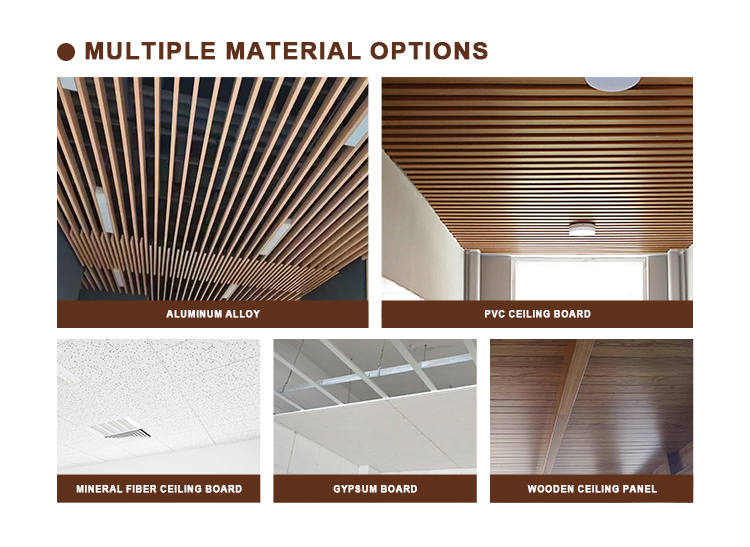 MULTIPLE MATERIAL OPTIONS

ALUMINUM ALLOY

PVC CEILING BOARD

MINERAL FIBER CEILING BOARD

GYPSUM BOARD

WOODEN CEILING PANEL